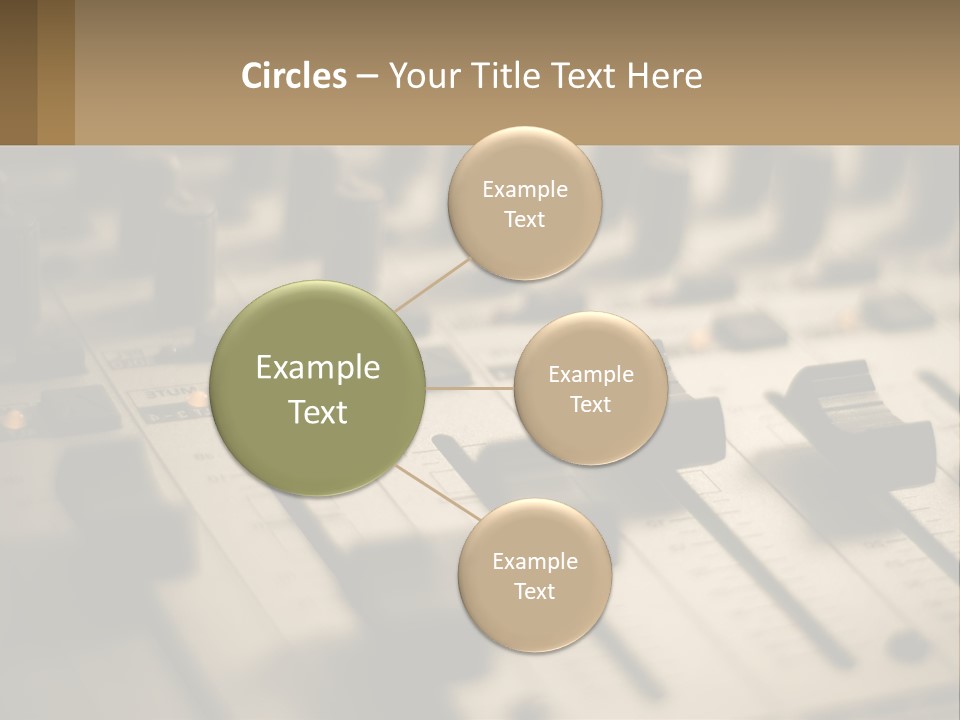 Circles – Your Title Text Here

Example Text

Example Text

Example Text

Example Text